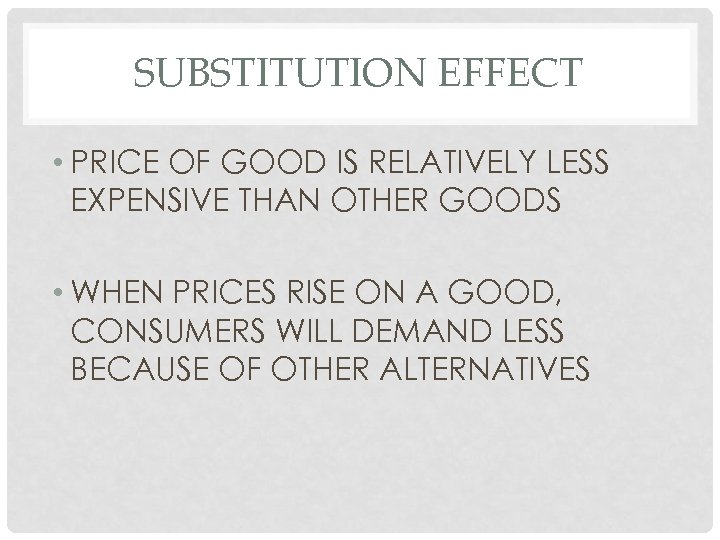 SUBSTITUTION EFFECT

• PRICE OF GOOD IS RELATIVELY LESS EXPENSIVE THAN OTHER GOODS

• WHEN PRICES RISE ON A GOOD, CONSUMERS WILL DEMAND LESS BECAUSE OF OTHER ALTERNATIVES